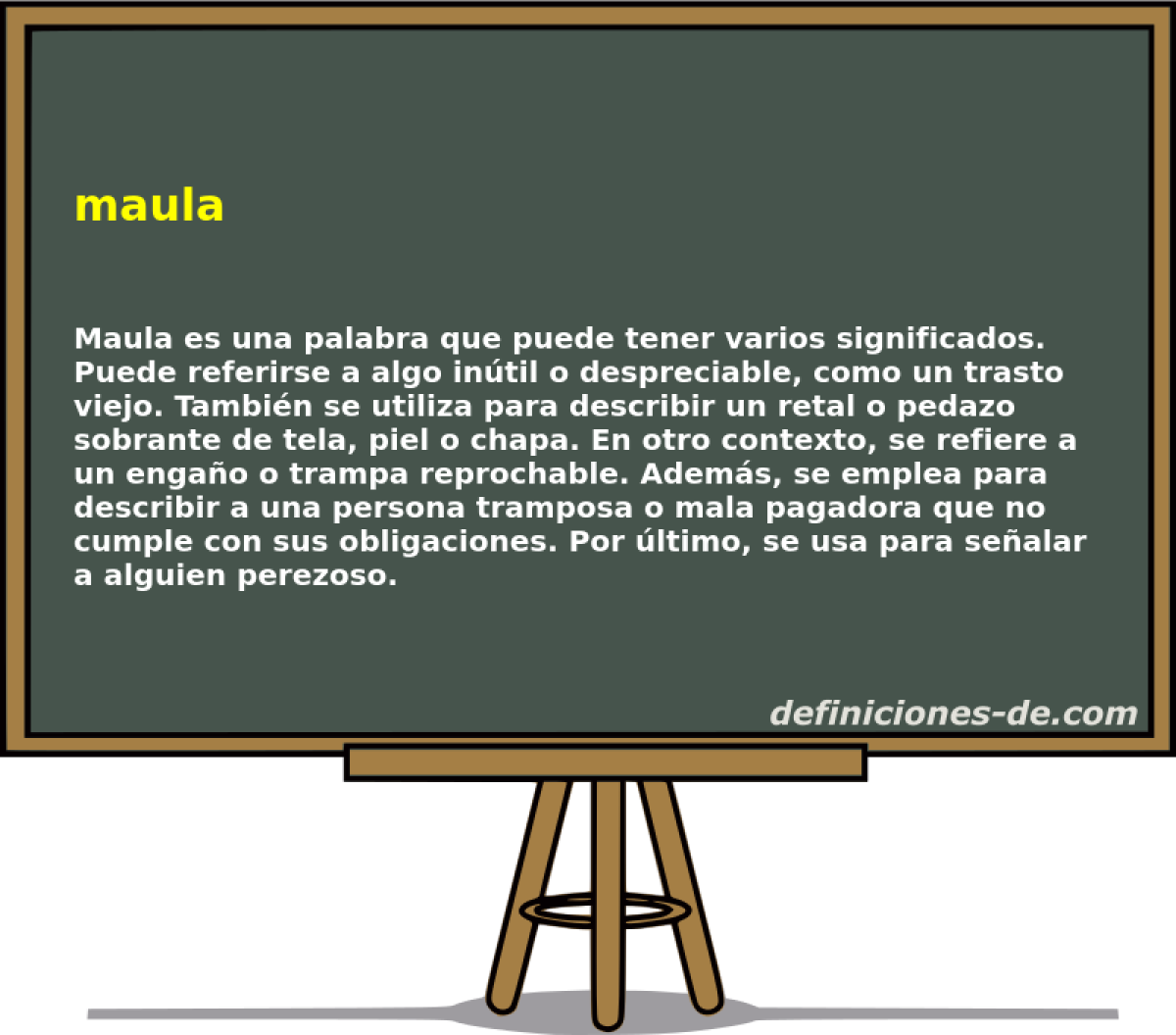 maula

Maula es una palabra que puede tener varios significados. Puede referirse a algo inútil o despreciable, como un trasto viejo. También se utiliza para describir un retal o pedazo sobrante de tela, piel o chapa. En otro contexto, se refiere a un engaño o trampa reprochable. Además, se emplea para describir a una persona tramposa o mala pagadora que no cumple con sus obligaciones. Por último, se usa para señalar a alguien perezoso.

definiciones-de.com